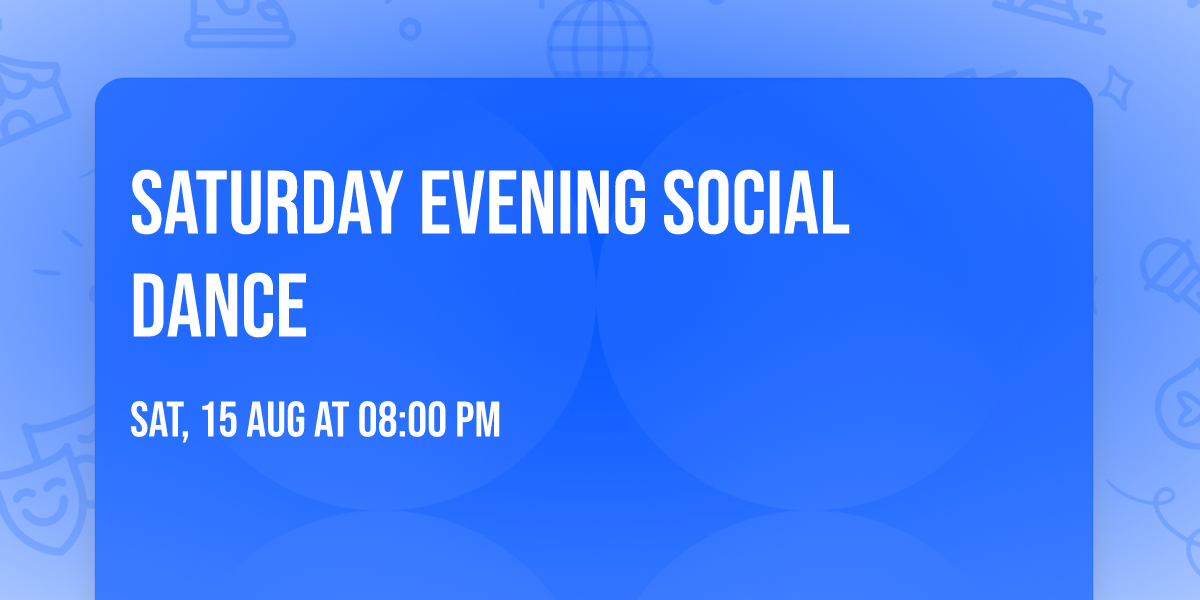 SATURDAY EVENING SOCIAL DANCE

SAT, 15 AUG AT 08:00 PM